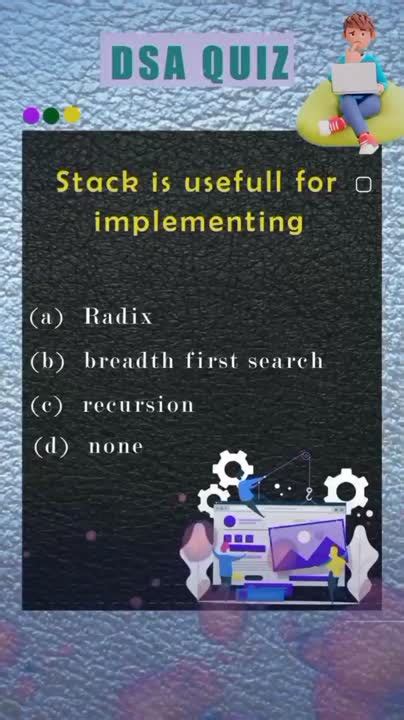 DSA QUIZ

Stack is usefull for implementing

(a) Radix

(b) breadth first search

(c) recursion

(d) none